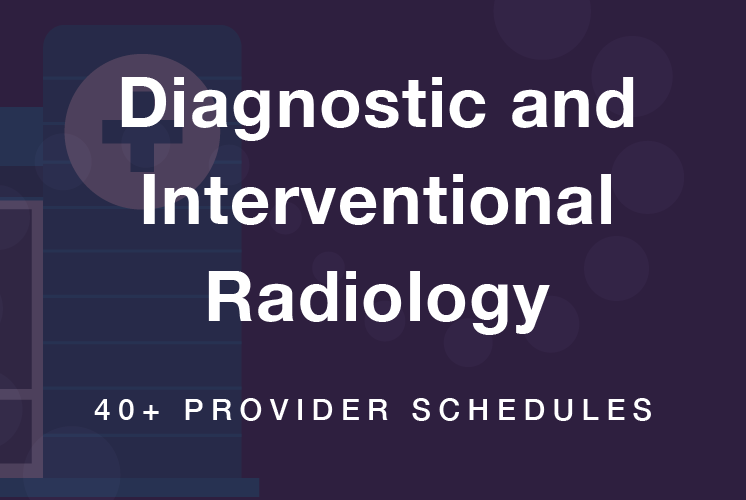 Diagnostic and Interventional Radiology

40+ PROVIDER SCHEDULES